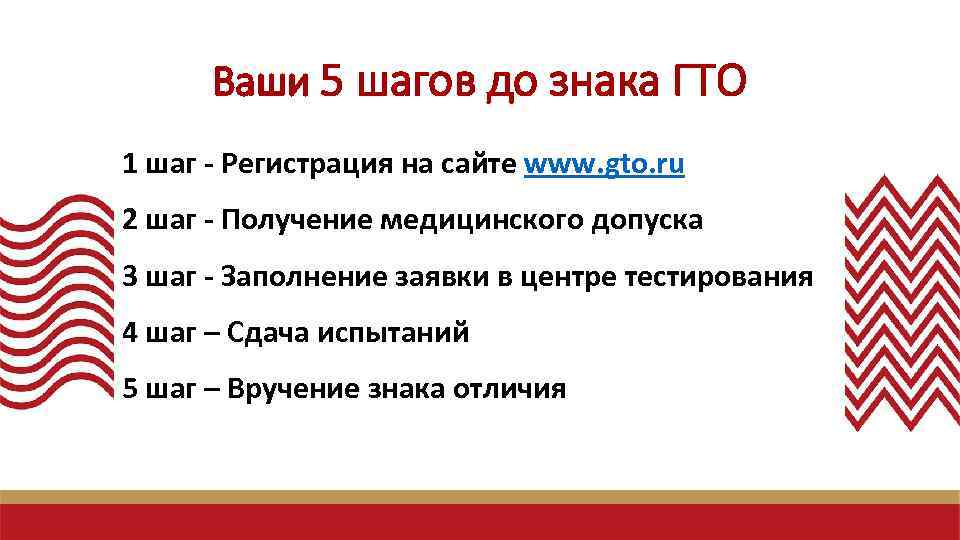 Ваши 5 шагов до знака ГТО

1 шаг - Регистрация на сайте www.gto.ru

2 шаг - Получение медицинского допуска

3 шаг - Заполнение заявки в центре тестирования

4 шаг – Сдача испытаний

5 шаг – Вручение знака отличия